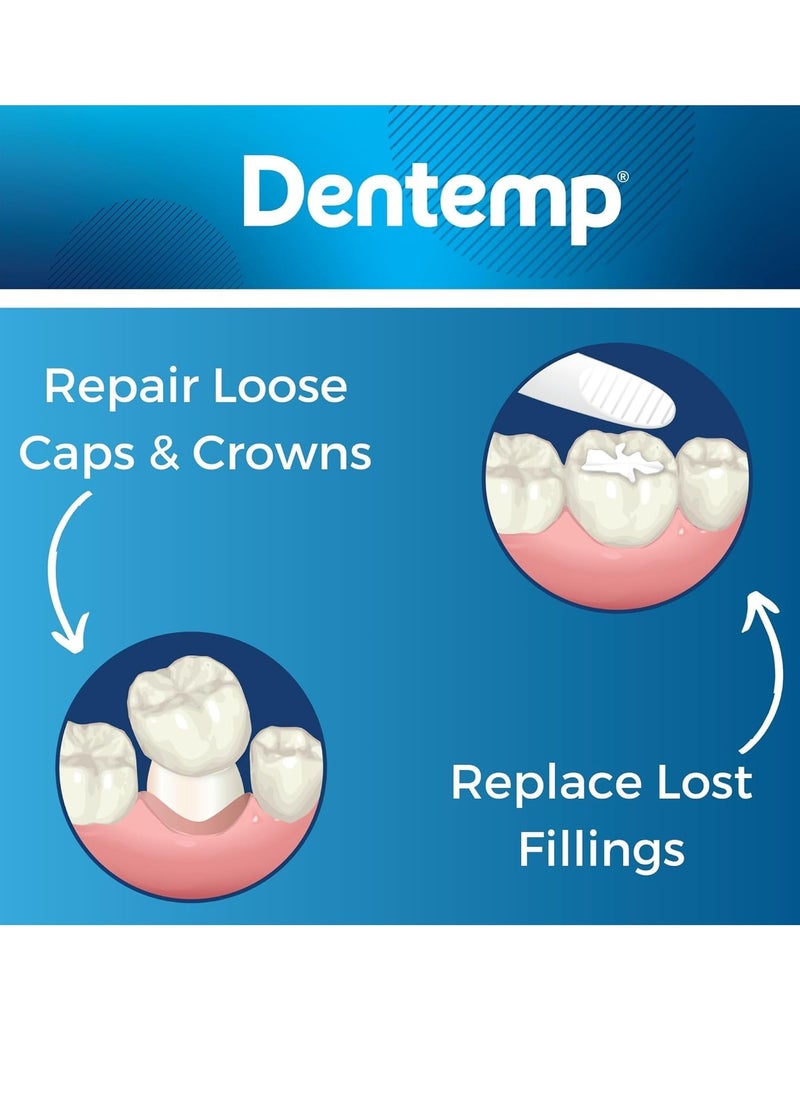 Dentemp®

Repair Loose Caps & Crowns

Replace Lost Fillings